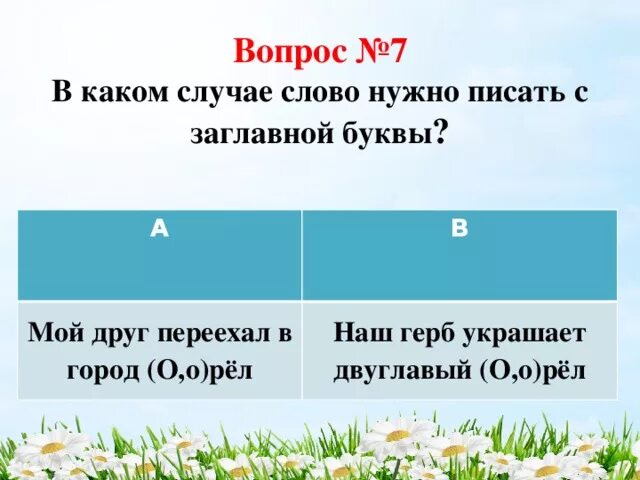 Вопрос №7
В каком случае слово нужно писать с заглавной буквы?

| А | В |
|---|---|
| Мой друг переехал в город (О,о)рёл | Наш герб украшает двуглавый (О,о)рёл |